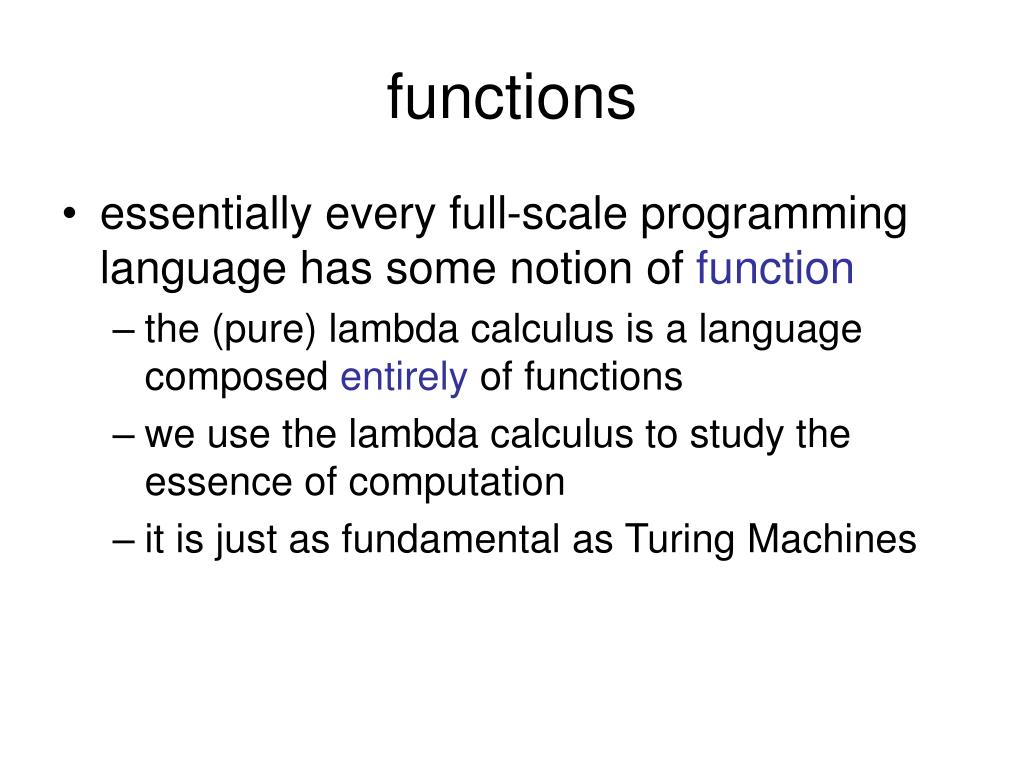 functions

• essentially every full-scale programming language has some notion of function
– the (pure) lambda calculus is a language composed entirely of functions
– we use the lambda calculus to study the essence of computation
– it is just as fundamental as Turing Machines